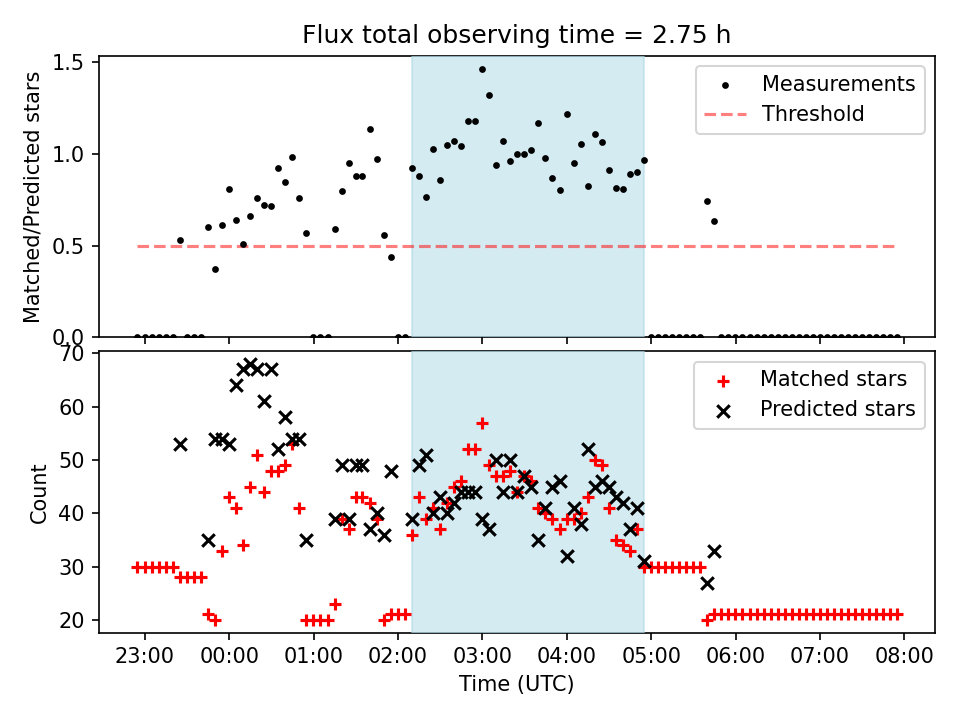 Flux total observing time = 2.75 h

Matched/Predicted stars

1.5
1.0
0.5
0.0

Measurements
Threshold

Count

70
60
50
40
30
20

Matched stars
Predicted stars

23:00 00:00 01:00 02:00 03:00 04:00 05:00 06:00 07:00 08:00

Time (UTC)